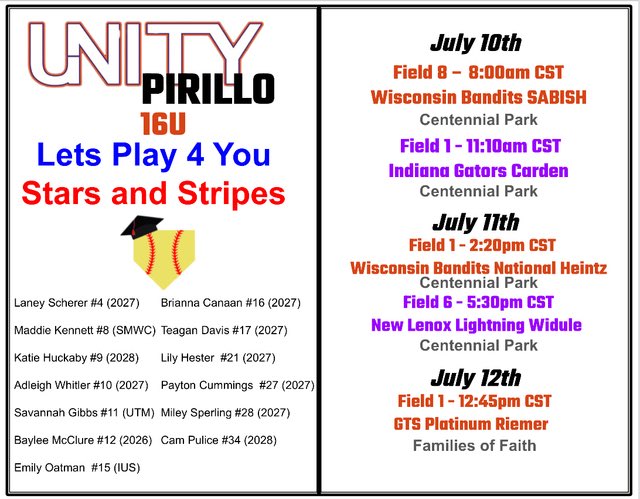 UNITY
PIRILLO
16U
Lets Play 4 You
Stars and Stripes

Laney Scherer #4 (2027)
Maddie Kennett #8 (SMWC)
Katie Huckaby #9 (2028)
Adleigh Whitler #10 (2027)
Savannah Gibbs #11 (UTM)
Baylee McClure #12 (2026)
Emily Oatman #15 (IUS)

Brianna Canaan #16 (2027)
Teagan Davis #17 (2027)
Lily Hester #21 (2027)
Payton Cummings #27 (2027)
Miley Sperling #28 (2027)
Cam Pulice #34 (2028)

July 10th
Field 8 – 8:00am CST
Wisconsin Bandits SABISH
Centennial Park
Field 1 - 11:10am CST
Indiana Gators Carden
Centennial Park

July 11th
Field 1 - 2:20pm CST
Wisconsin Bandits National Heintz
Centennial Park
Field 6 - 5:30pm CST
New Lenox Lightning Widule
Centennial Park

July 12th
Field 1 - 12:45pm CST
GTS Platinum Riemer
Families of Faith